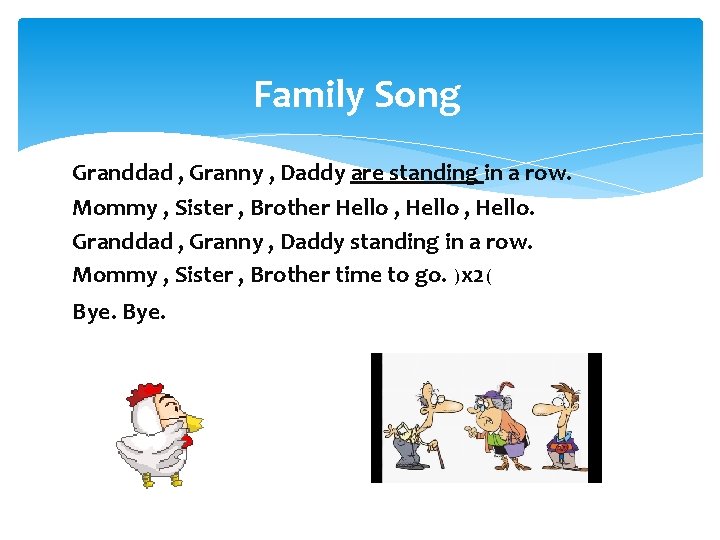 Family Song

Granddad , Granny , Daddy are standing in a row.
Mommy , Sister , Brother Hello , Hello , Hello.
Granddad , Granny , Daddy standing in a row.
Mommy , Sister , Brother time to go. )x2(
Bye. Bye.